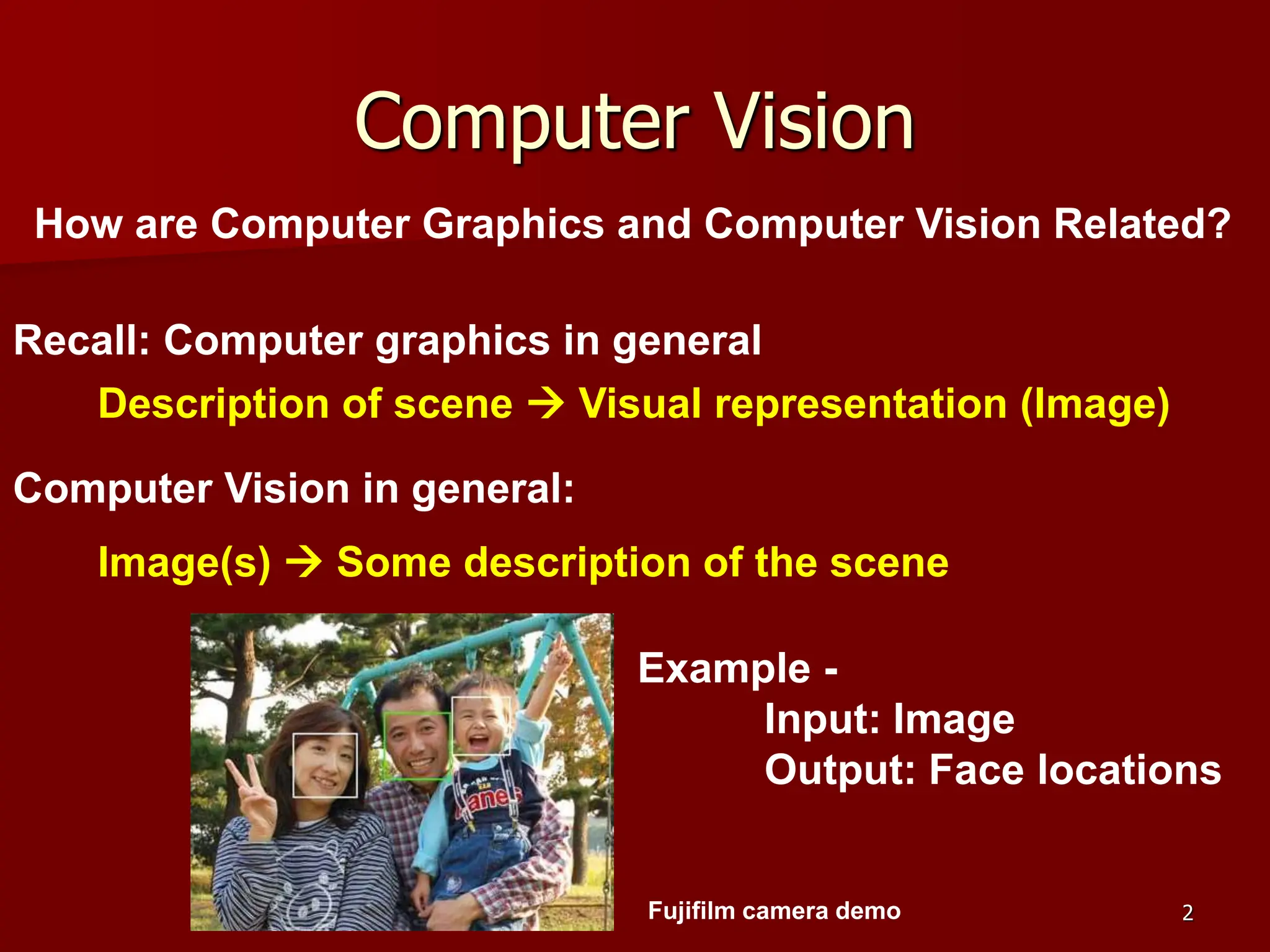 Computer Vision

How are Computer Graphics and Computer Vision Related?

Recall: Computer graphics in general

Description of scene → Visual representation (Image)

Computer Vision in general:

Image(s) → Some description of the scene

Example -
Input: Image
Output: Face locations

Fujifilm camera demo

2